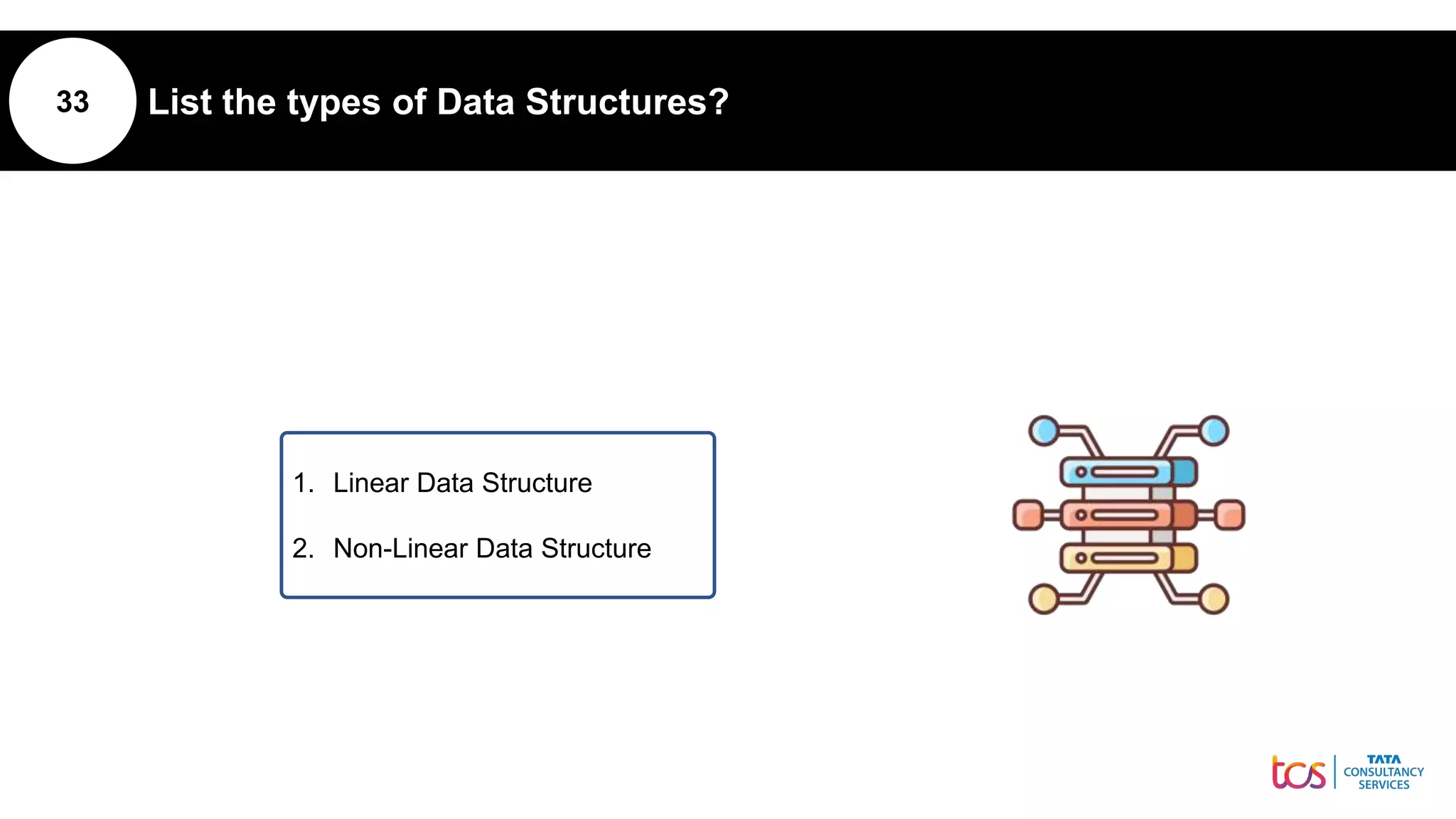 33

List the types of Data Structures?

1. Linear Data Structure

2. Non-Linear Data Structure

tcs TATA CONSULTANCY SERVICES